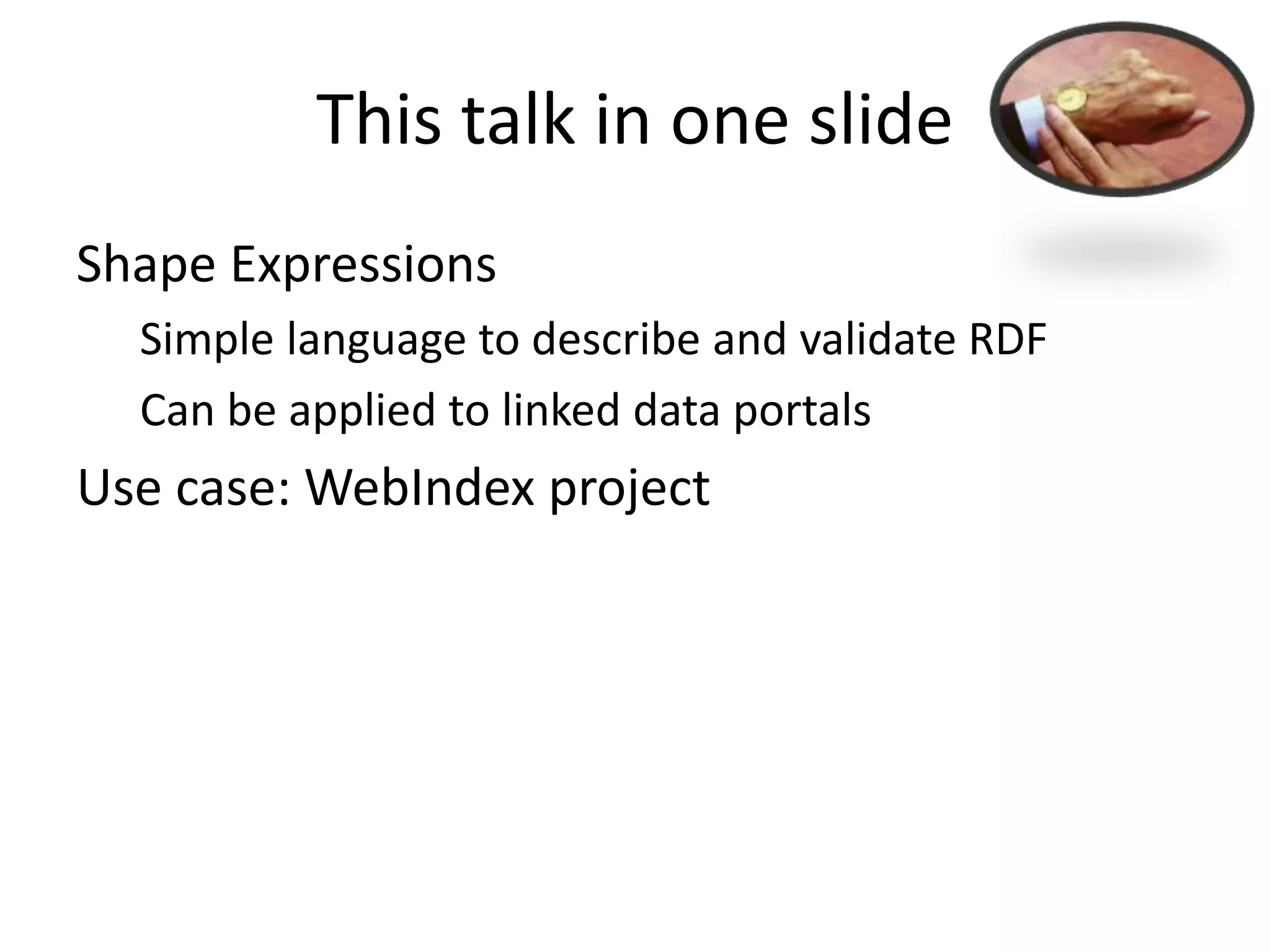 This talk in one slide

Shape Expressions

Simple language to describe and validate RDF

Can be applied to linked data portals

Use case: WebIndex project